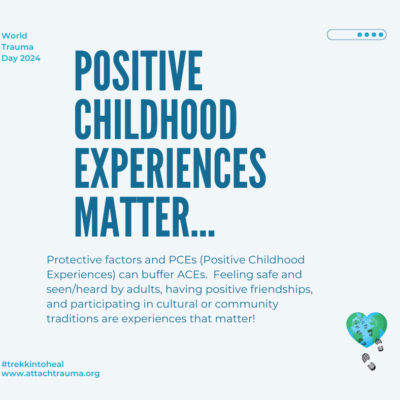 World Trauma Day 2024

POSITIVE CHILDHOOD EXPERIENCES MATTER...

Protective factors and PCEs (Positive Childhood Experiences) can buffer ACEs. Feeling safe and seen/heard by adults, having positive friendships, and participating in cultural or community traditions are experiences that matter!

#trekkintoheal
www.attachtrauma.org